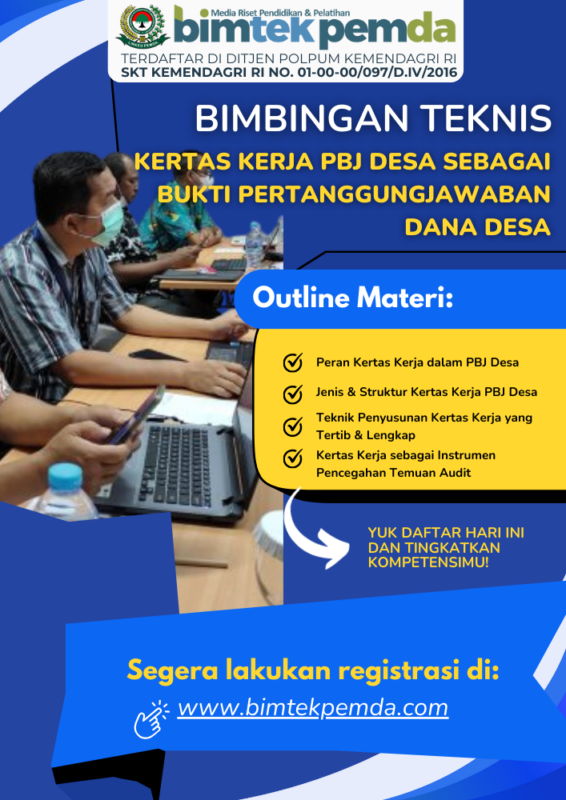 Media Riset Pendidikan & Pelatihan
bimtekpemda
TERDAFTAR DI DITJEN POLPUM KEMENDAGRI RI
SKT KEMENDAGRI RI NO. 01-00-00/097/D.IV/2016

BIMBINGAN TEKNIS

KERTAS KERJA PBJ DESA SEBAGAI BUKTI PERTANGGUNGJAWABAN DANA DESA

Outline Materi:

Peran Kertas Kerja dalam PBJ Desa

Jenis & Struktur Kertas Kerja PBJ Desa

Teknik Penyusunan Kertas Kerja yang Tertib & Lengkap

Kertas Kerja sebagai Instrumen Pencegahan Temuan Audit

YUK DAFTAR HARI INI DAN TINGKATKAN KOMPETENSIMU!

Segera lakukan registrasi di:

www.bimtekpemda.com